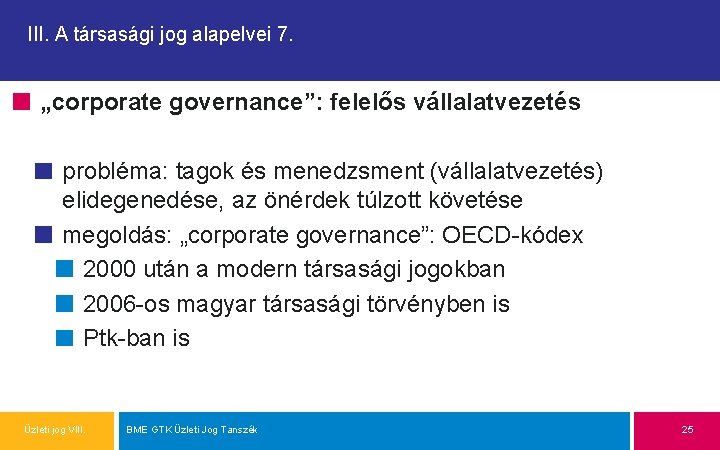 III. A társasági jog alapelvei 7.

„corporate governance”: felelős vállalatvezetés

probléma: tagok és menedzsment (vállalatvezetés) elidegenedése, az önérdek túlzott követése

megoldás: „corporate governance”: OECD-kódex

2000 után a modern társasági jogokban

2006-os magyar társasági törvényben is

Ptk-ban is

Üzleti jog VIII.

BME GTK Üzleti Jog Tanszék

25